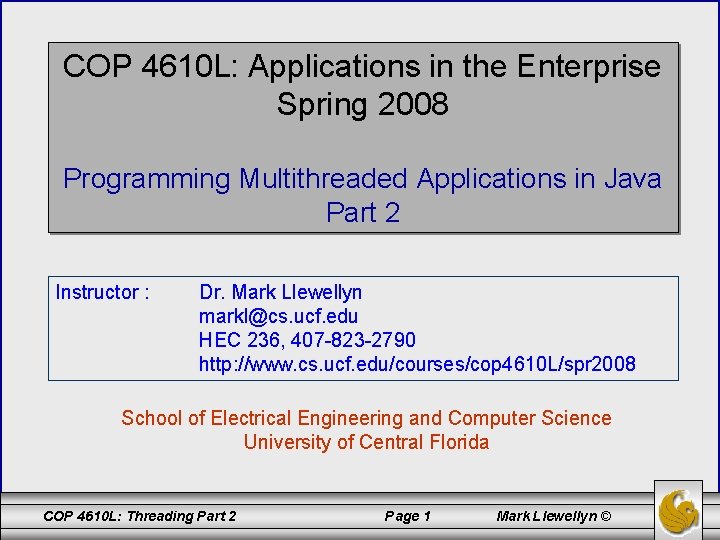 COP 4610L: Applications in the Enterprise
Spring 2008

Programming Multithreaded Applications in Java
Part 2

Instructor : Dr. Mark Llewellyn
markl@cs.ucf.edu
HEC 236, 407-823-2790
http://www.cs.ucf.edu/courses/cop4610L/spr2008

School of Electrical Engineering and Computer Science
University of Central Florida

COP 4610L: Threading Part 2 Page 1 Mark Llewellyn ©